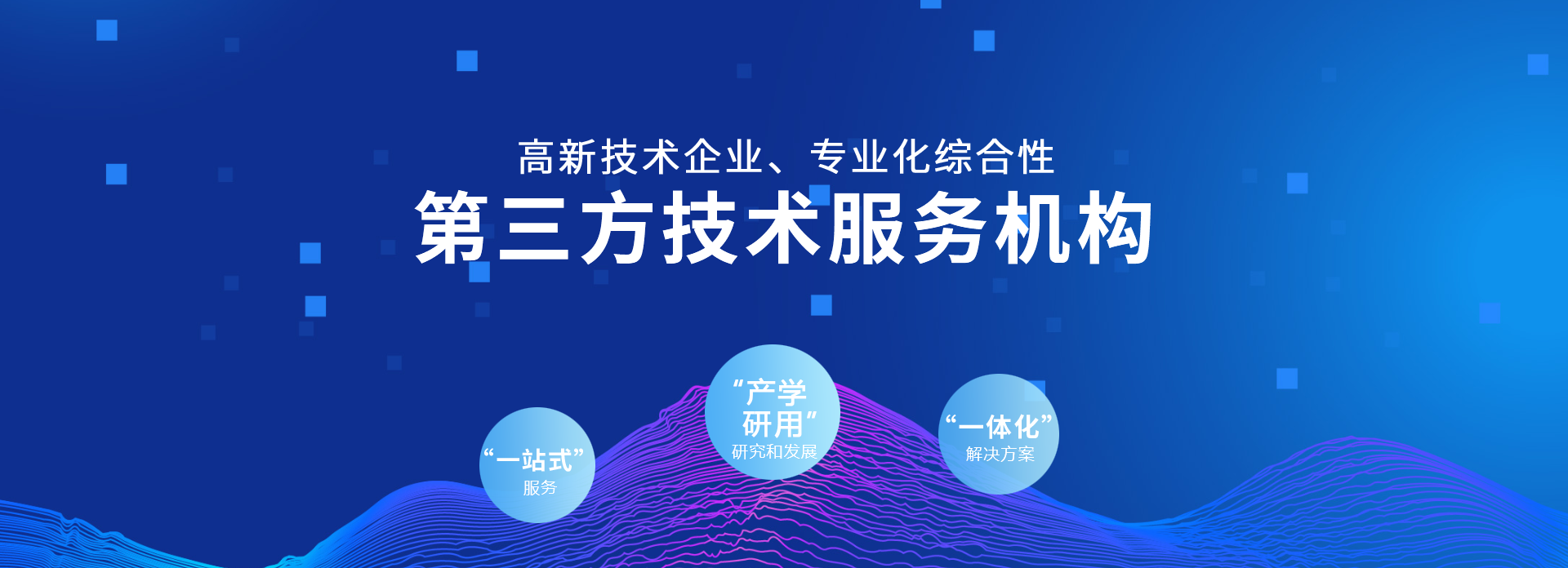 高新技术企业、专业化综合性
第三方技术服务机构

“一站式”
服务

“产学研用”
研究和发展

“一体化”
解决方案